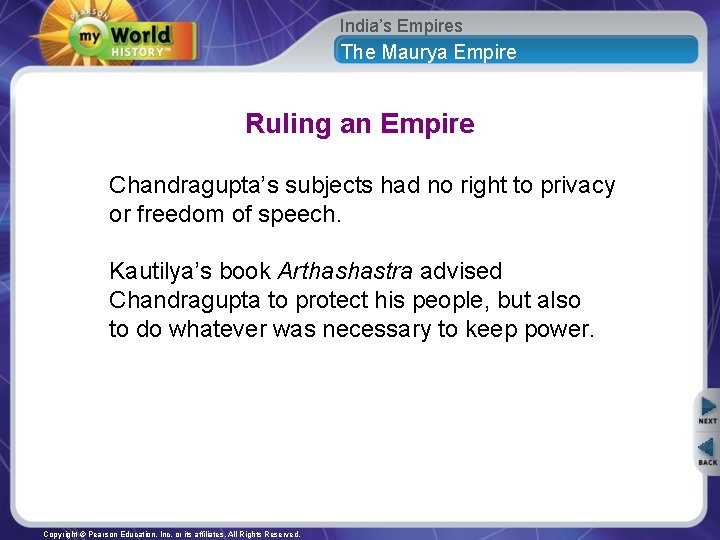 PEARSON
my World HISTORY™

India's Empires
The Maurya Empire

Ruling an Empire

Chandragupta's subjects had no right to privacy or freedom of speech.

Kautilya's book Arthashastra advised Chandragupta to protect his people, but also to do whatever was necessary to keep power.

NEXT
BACK

Copyright © Pearson Education, Inc. or its affiliates. All Rights Reserved.